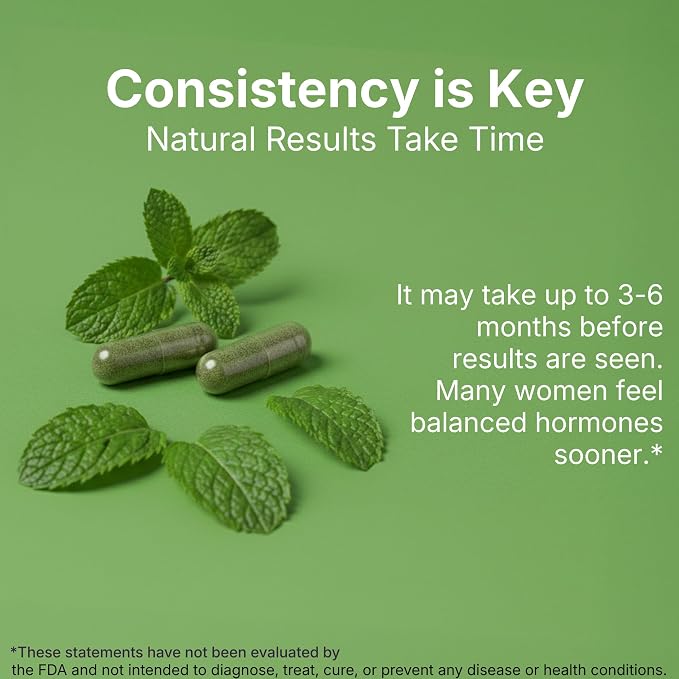 Consistency is Key
Natural Results Take Time

It may take up to 3-6 months before results are seen. Many women feel balanced hormones sooner.*

*These statements have not been evaluated by the FDA and not intended to diagnose, treat, cure, or prevent any disease or health conditions.